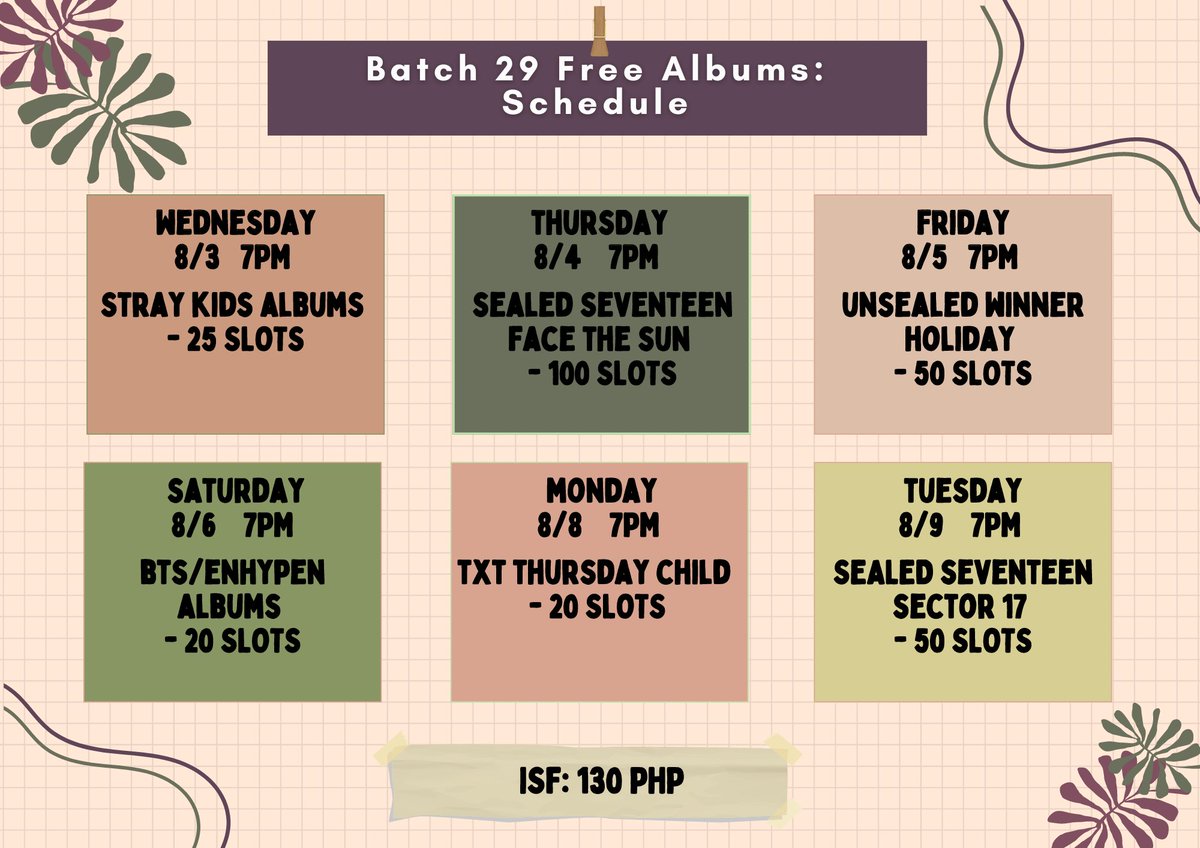 Batch 29 Free Albums: Schedule

WEDNESDAY
8/3 7PM
STRAY KIDS ALBUMS
- 25 SLOTS

THURSDAY
8/4 7PM
SEALED SEVENTEEN FACE THE SUN
- 100 SLOTS

FRIDAY
8/5 7PM
UNSEALED WINNER HOLIDAY
- 50 SLOTS

SATURDAY
8/6 7PM
BTS/ENHYPEN ALBUMS
- 20 SLOTS

MONDAY
8/8 7PM
TXT THURSDAY CHILD
- 20 SLOTS

TUESDAY
8/9 7PM
SEALED SEVENTEEN SECTOR 17
- 50 SLOTS

ISF: 130 PHP